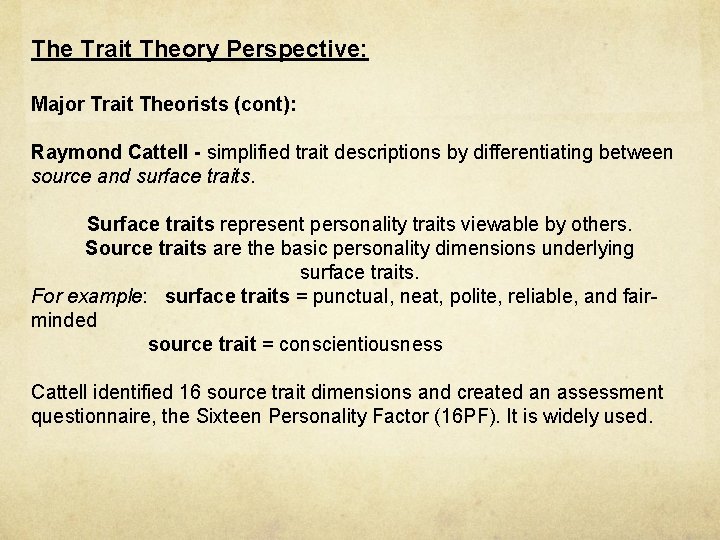 The Trait Theory Perspective:

Major Trait Theorists (cont):

Raymond Cattell - simplified trait descriptions by differentiating between source and surface traits.

Surface traits represent personality traits viewable by others.
Source traits are the basic personality dimensions underlying surface traits.
For example: surface traits = punctual, neat, polite, reliable, and fair-minded
source trait = conscientiousness

Cattell identified 16 source trait dimensions and created an assessment questionnaire, the Sixteen Personality Factor (16PF). It is widely used.